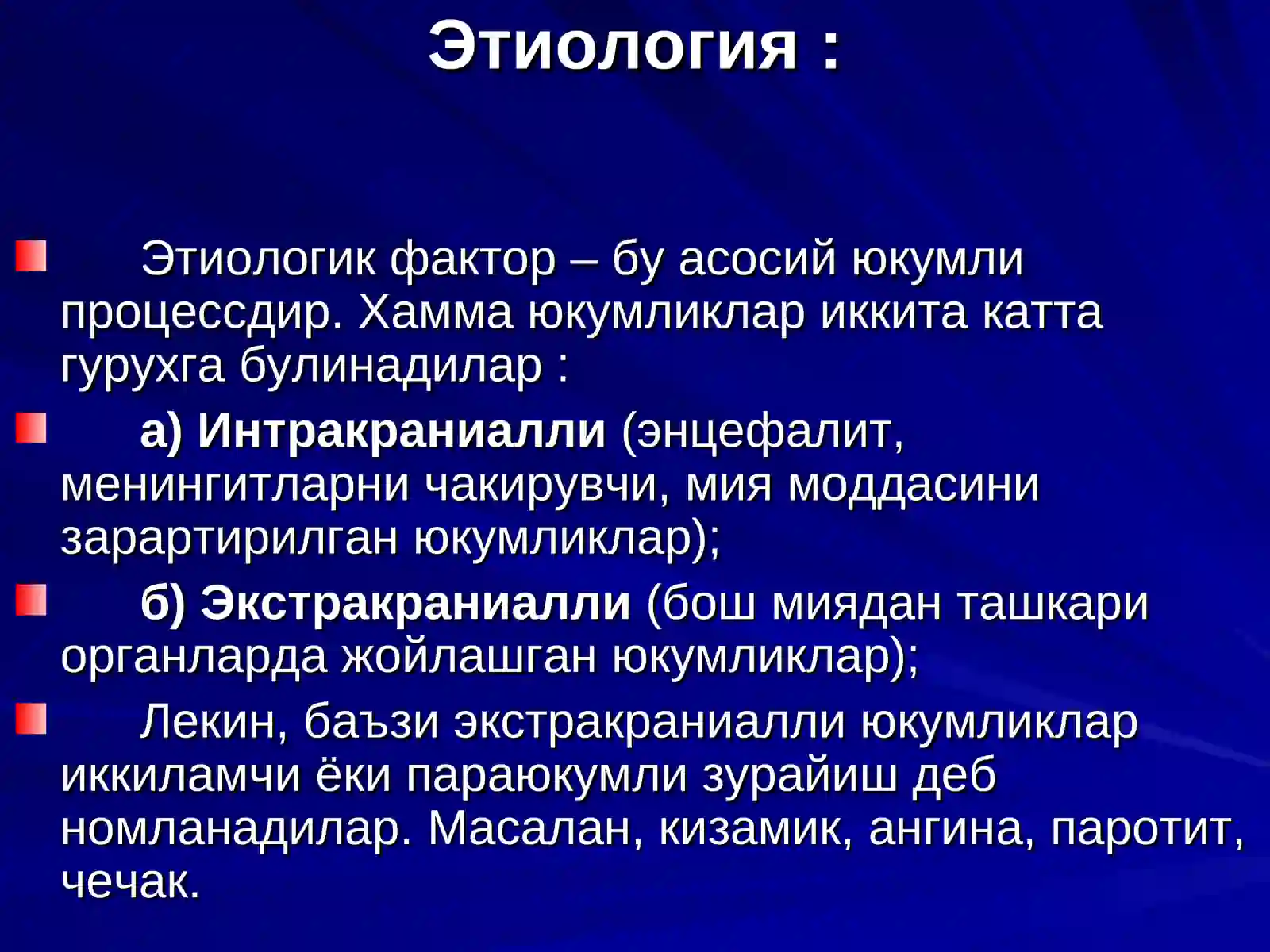 Этиология :

Этиологик фактор – бу асосий юкумли процессдир. Хамма юкумликлар иккита катта гурухга булинадилар :

а) Интракраниалли (энцефалит, менингитларни чакирувчи, мия моддасини зарартирилган юкумликлар);

б) Экстракраниалли (бош миядан ташкари органларда жойлашган юкумликлар);

Лекин, баъзи экстракраниалли юкумликлар иккиламчи ёки параюкумли зурайиш деб номланадилар. Масалан, кизамик, ангина, паротит, чечак.